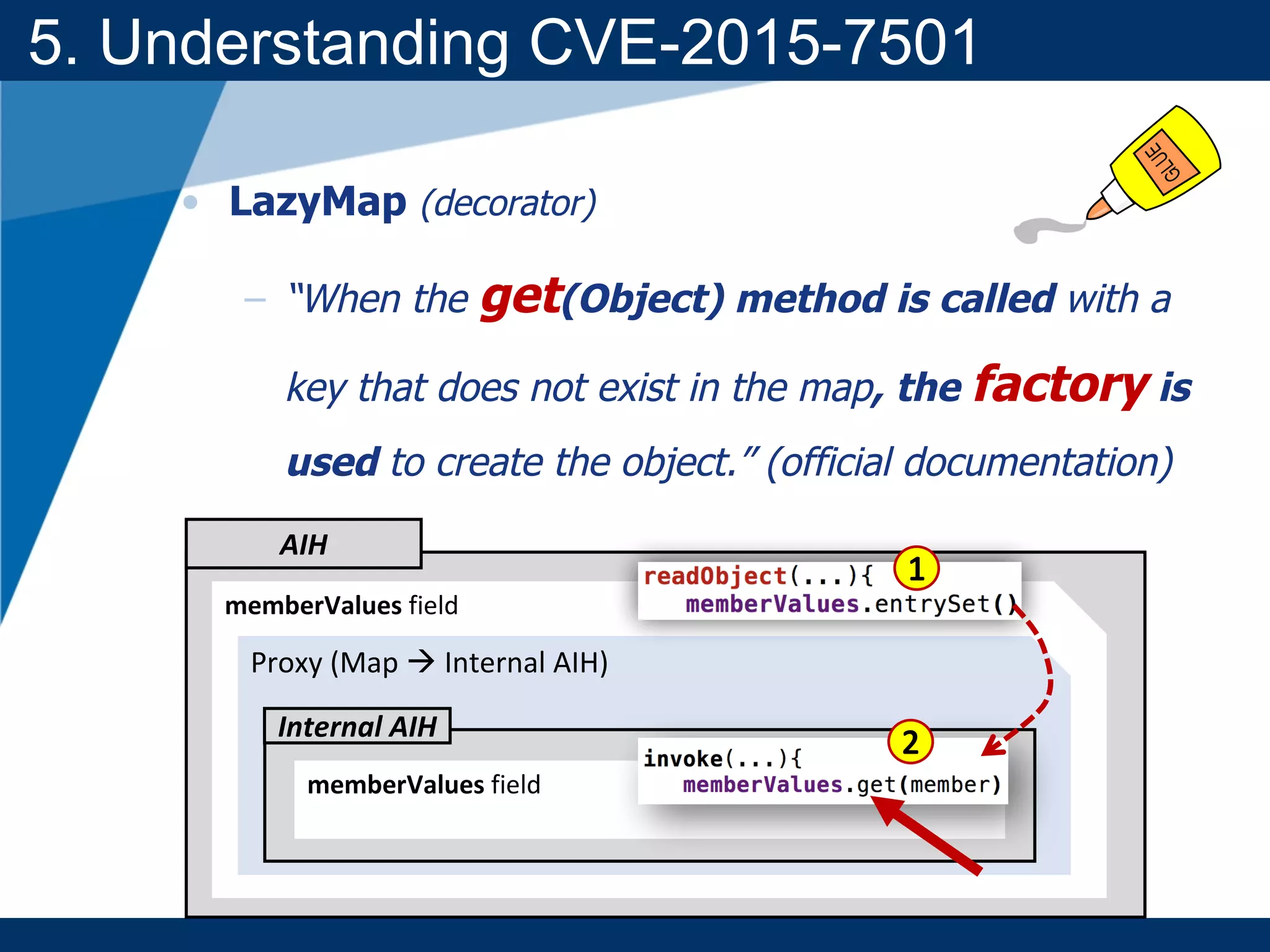 5. Understanding CVE-2015-7501

GLUE

• LazyMap (decorator)

– "When the get(Object) method is called with a key that does not exist in the map, the factory is used to create the object." (official documentation)

AIH

memberValues field

readObject(...){
  memberValues.entrySet()

1

Proxy (Map → Internal AIH)

Internal AIH

memberValues field

invoke(...){
  memberValues.get(member)

2